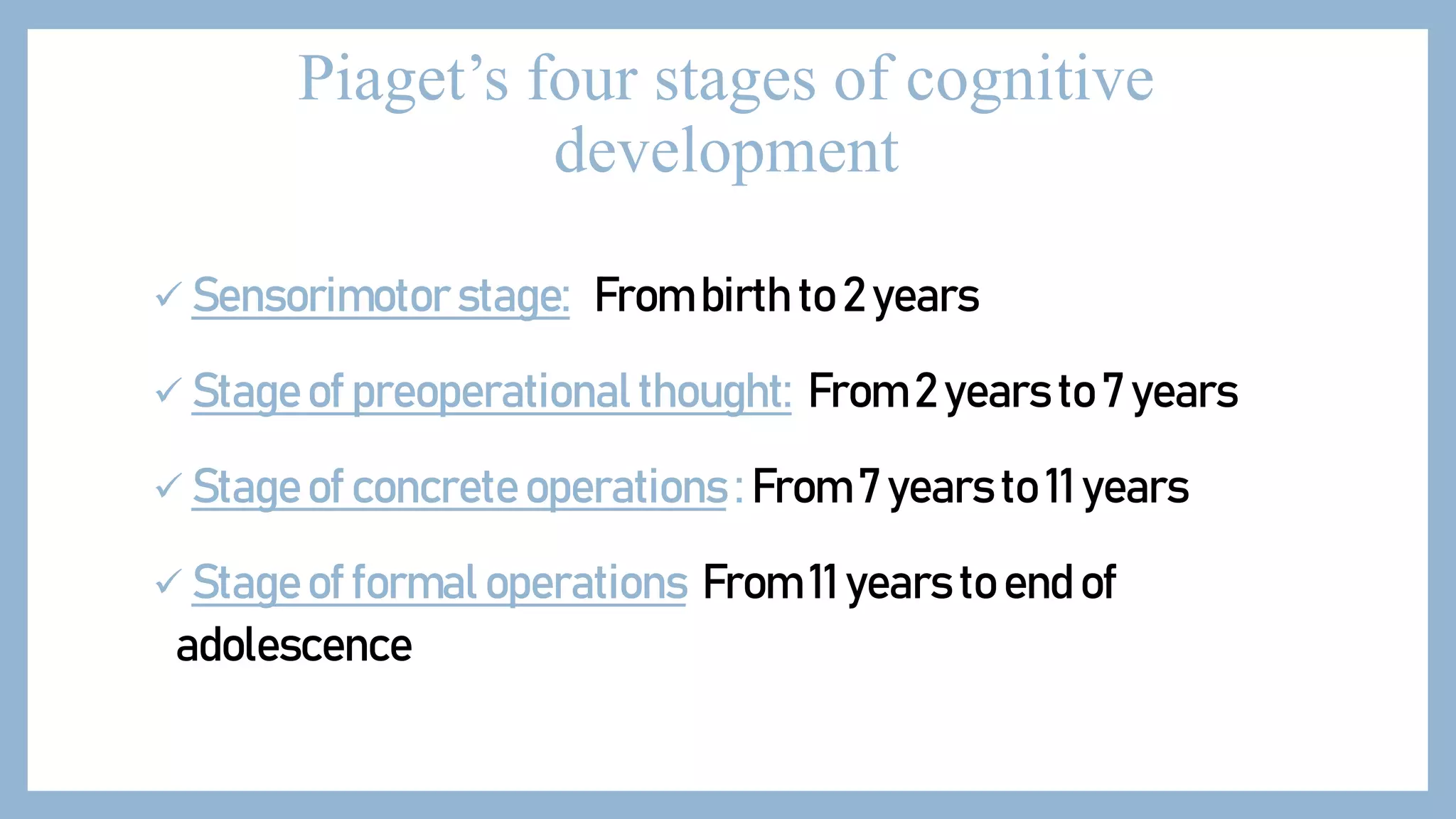 Piaget’s four stages of cognitive development

✓ Sensorimotor stage: From birth to 2 years

✓ Stage of preoperational thought: From 2 years to 7 years

✓ Stage of concrete operations : From 7 years to 11 years

✓ Stage of formal operations From 11 years to end of adolescence